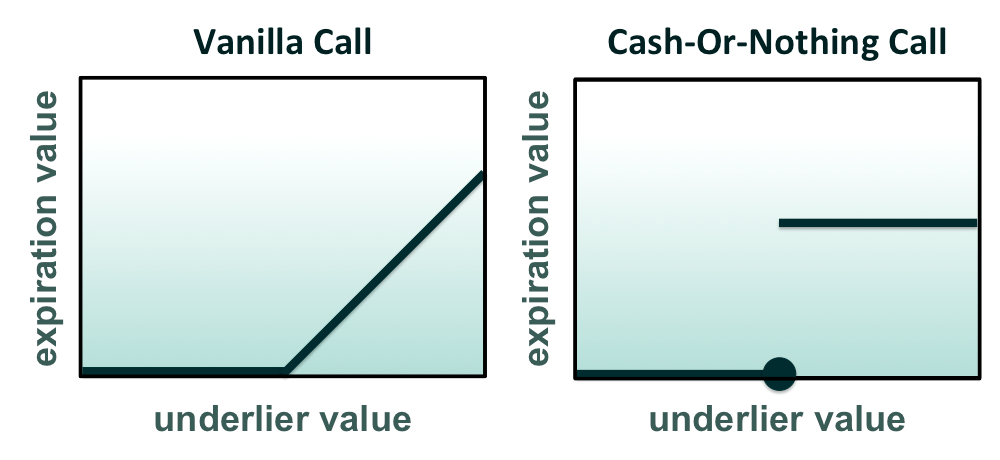 Vanilla Call

expiration value

underlier value

Cash-Or-Nothing Call

expiration value

underlier value